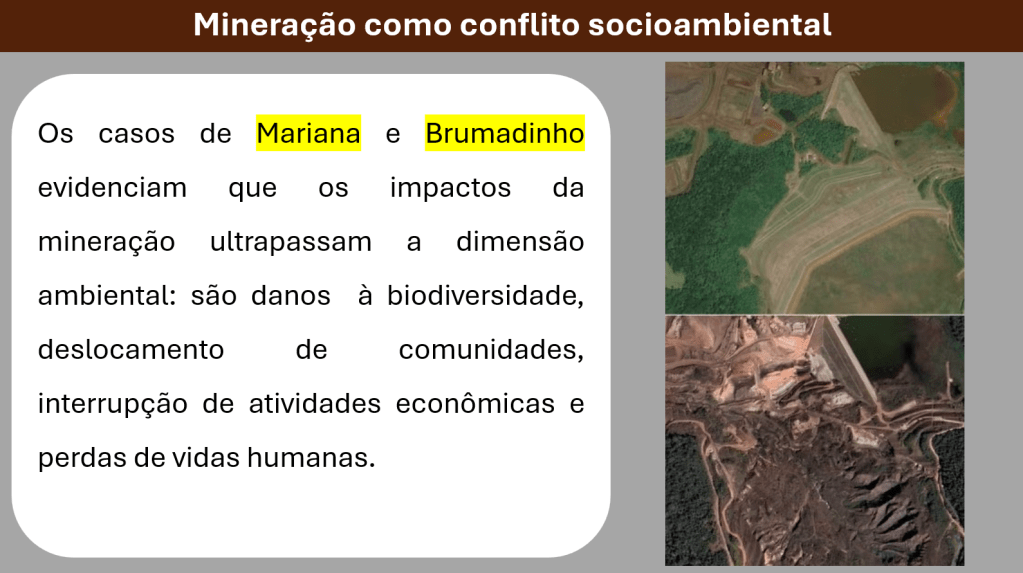 Mineração como conflito socioambiental

Os casos de Mariana e Brumadinho evidenciam que os impactos da mineração ultrapassam a dimensão ambiental: são danos à biodiversidade, deslocamento de comunidades, interrupção de atividades econômicas e perdas de vidas humanas.